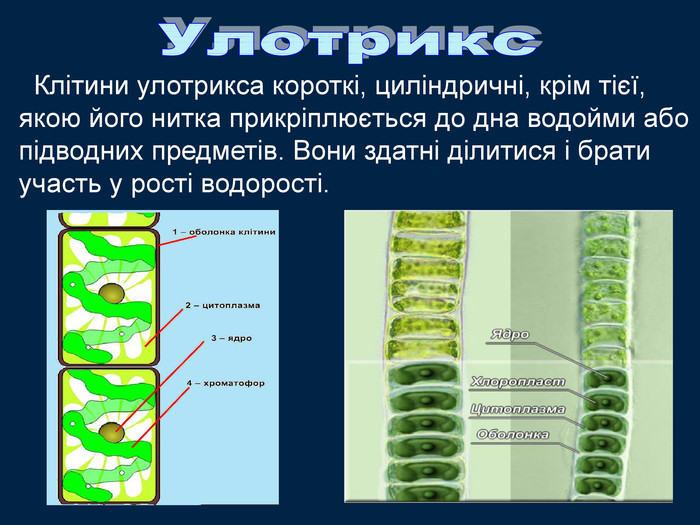 Улотрикс

Клітини улотрикса короткі, циліндричні, крім тієї, якою його нитка прикріплюється до дна водойми або підводних предметів. Вони здатні ділитися і брати участь у рості водорості.

1 – оболонка клітини

2 – цитоплазма

3 – ядро

4 – хроматофор

Ядро

Хлоропласт

Цитоплазма

Оболонка